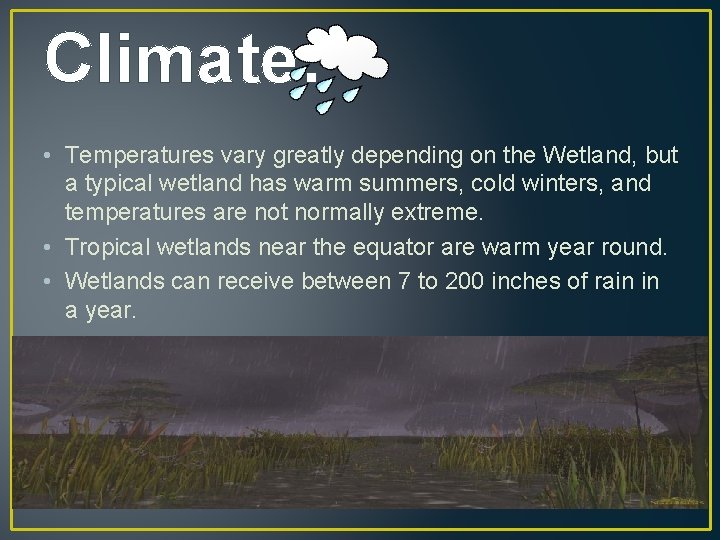 Climate:

• Temperatures vary greatly depending on the Wetland, but a typical wetland has warm summers, cold winters, and temperatures are not normally extreme.
• Tropical wetlands near the equator are warm year round.
• Wetlands can receive between 7 to 200 inches of rain in a year.